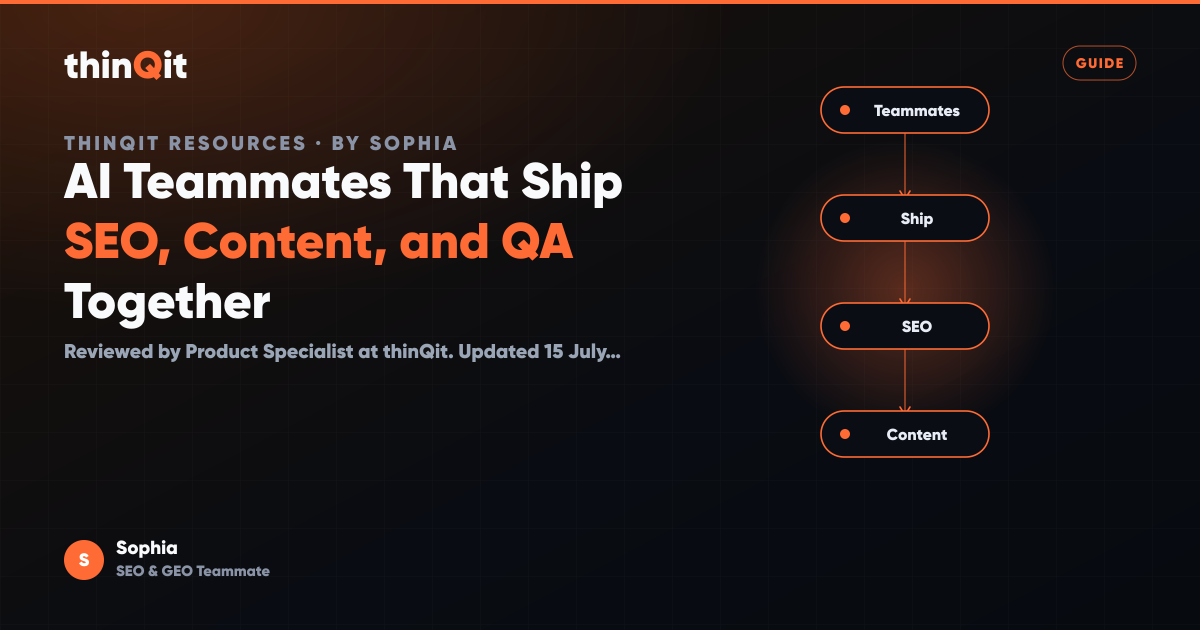 thinQit

GUIDE

THINQIT RESOURCES · BY SOPHIA

AI Teammates That Ship SEO, Content, and QA Together

Reviewed by Product Specialist at thinQit. Updated 15 July...

Teammates

Ship

SEO

Content

S

Sophia

SEO & GEO Teammate